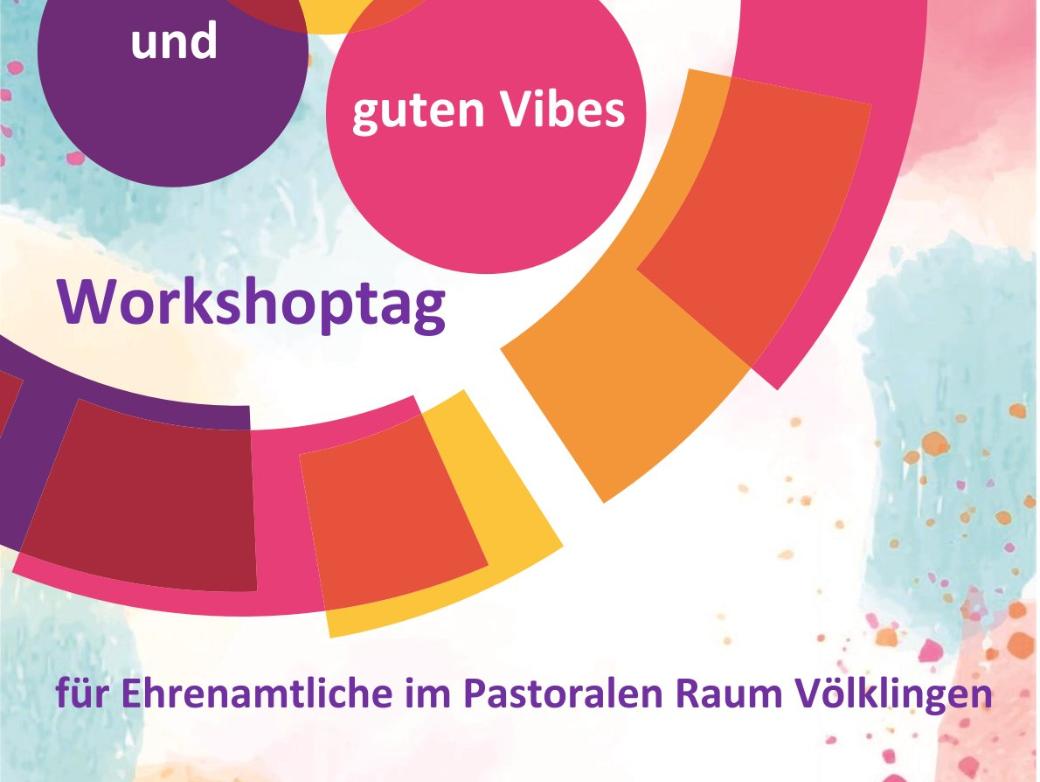 und

guten Vibes

Workshoptag

für Ehrenamtliche im Pastoralen Raum Völklingen